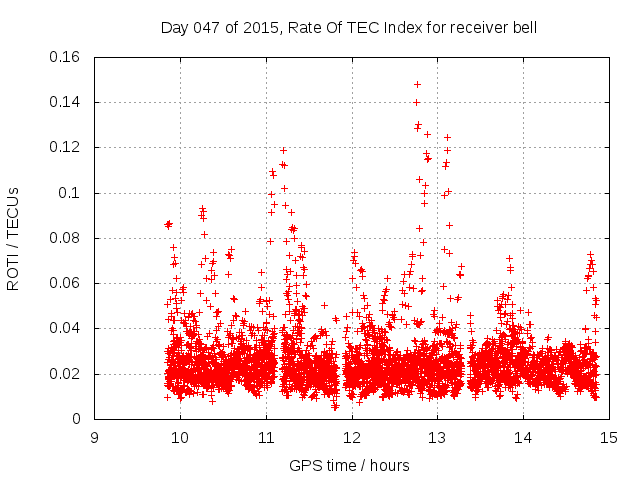 Day 047 of 2015, Rate Of TEC Index for receiver bell

ROTI / TECUs

0.16
0.14
0.12
0.1
0.08
0.06
0.04
0.02
0

9
10
11
12
13
14
15

GPS time / hours